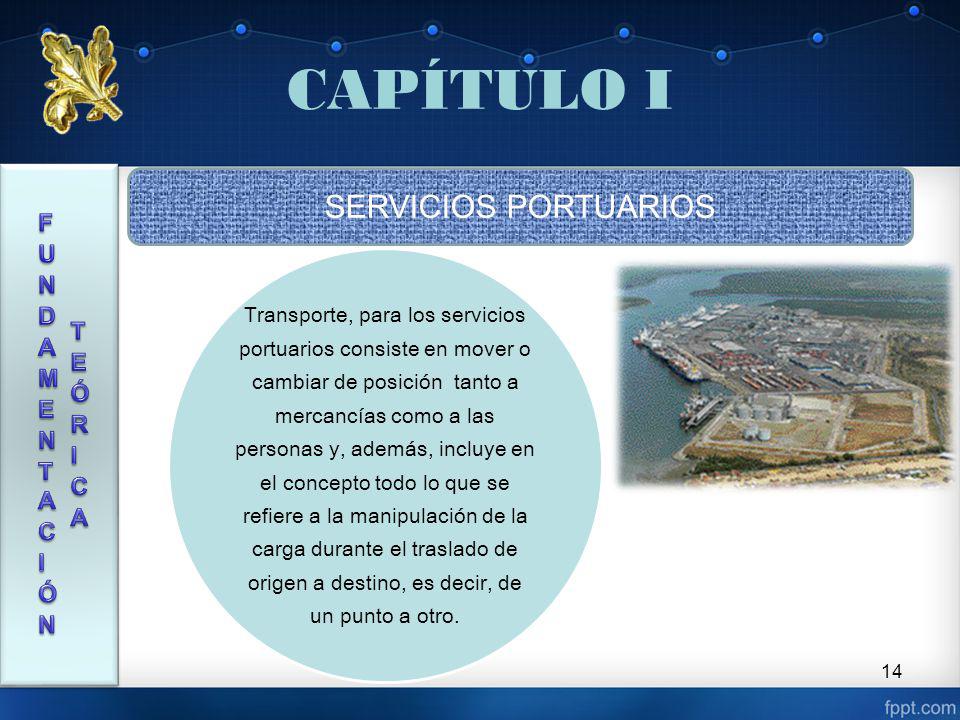 CAPÍTULO I

FUNDAMENTACIÓN TEÓRICA

SERVICIOS PORTUARIOS

Transporte, para los servicios portuarios consiste en mover o cambiar de posición tanto a mercancías como a las personas y, además, incluye en el concepto todo lo que se refiere a la manipulación de la carga durante el traslado de origen a destino, es decir, de un punto a otro.

14

fppt.com